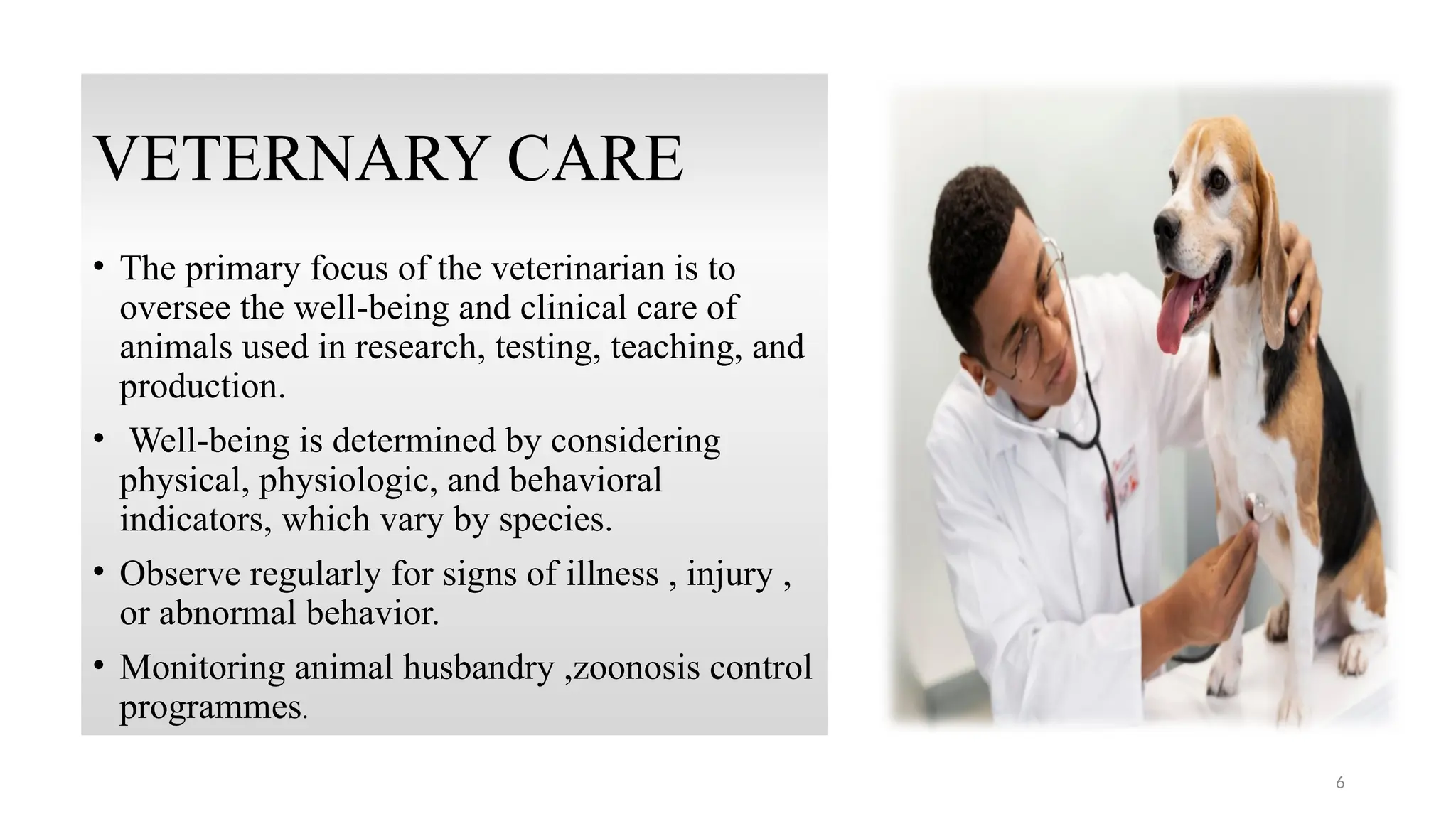 VETERNARY CARE

• The primary focus of the veterinarian is to oversee the well-being and clinical care of animals used in research, testing, teaching, and production.

• Well-being is determined by considering physical, physiologic, and behavioral indicators, which vary by species.

• Observe regularly for signs of illness , injury , or abnormal behavior.

• Monitoring animal husbandry ,zoonosis control programmes.

6